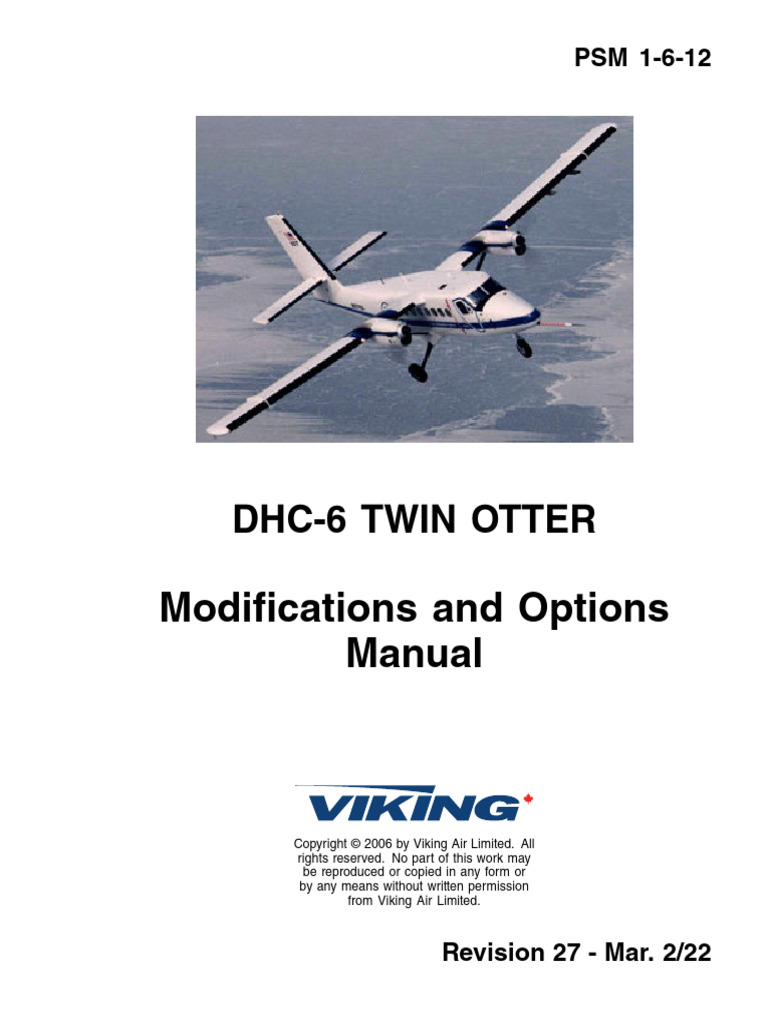 PSM 1-6-12

DHC-6 TWIN OTTER

Modifications and Options Manual

VIKING

Copyright © 2006 by Viking Air Limited. All rights reserved. No part of this work may be reproduced or copied in any form or by any means without written permission from Viking Air Limited.

Revision 27 - Mar. 2/22